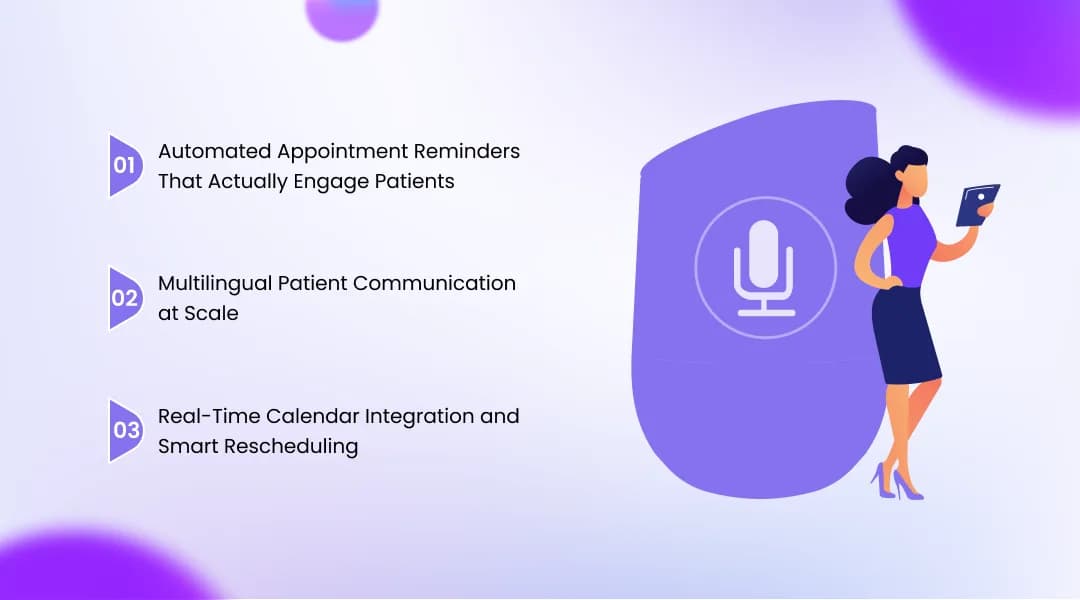 01 Automated Appointment Reminders That Actually Engage Patients

02 Multilingual Patient Communication at Scale

03 Real-Time Calendar Integration and Smart Rescheduling